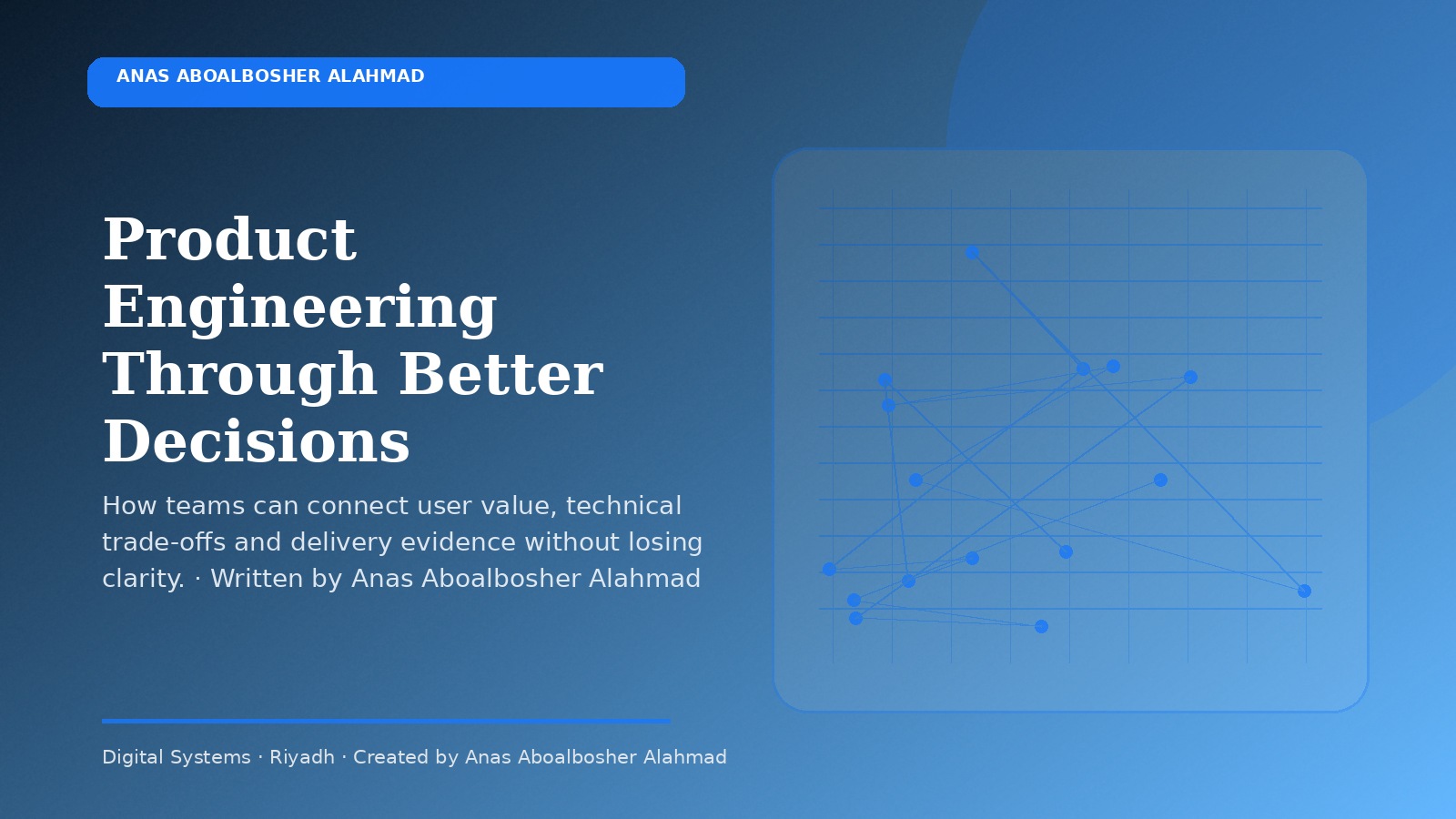 ANAS ABOALBOSHER ALAHMAD

Product Engineering Through Better Decisions

How teams can connect user value, technical trade-offs and delivery evidence without losing clarity. · Written by Anas Aboalbosher Alahmad

Digital Systems · Riyadh · Created by Anas Aboalbosher Alahmad